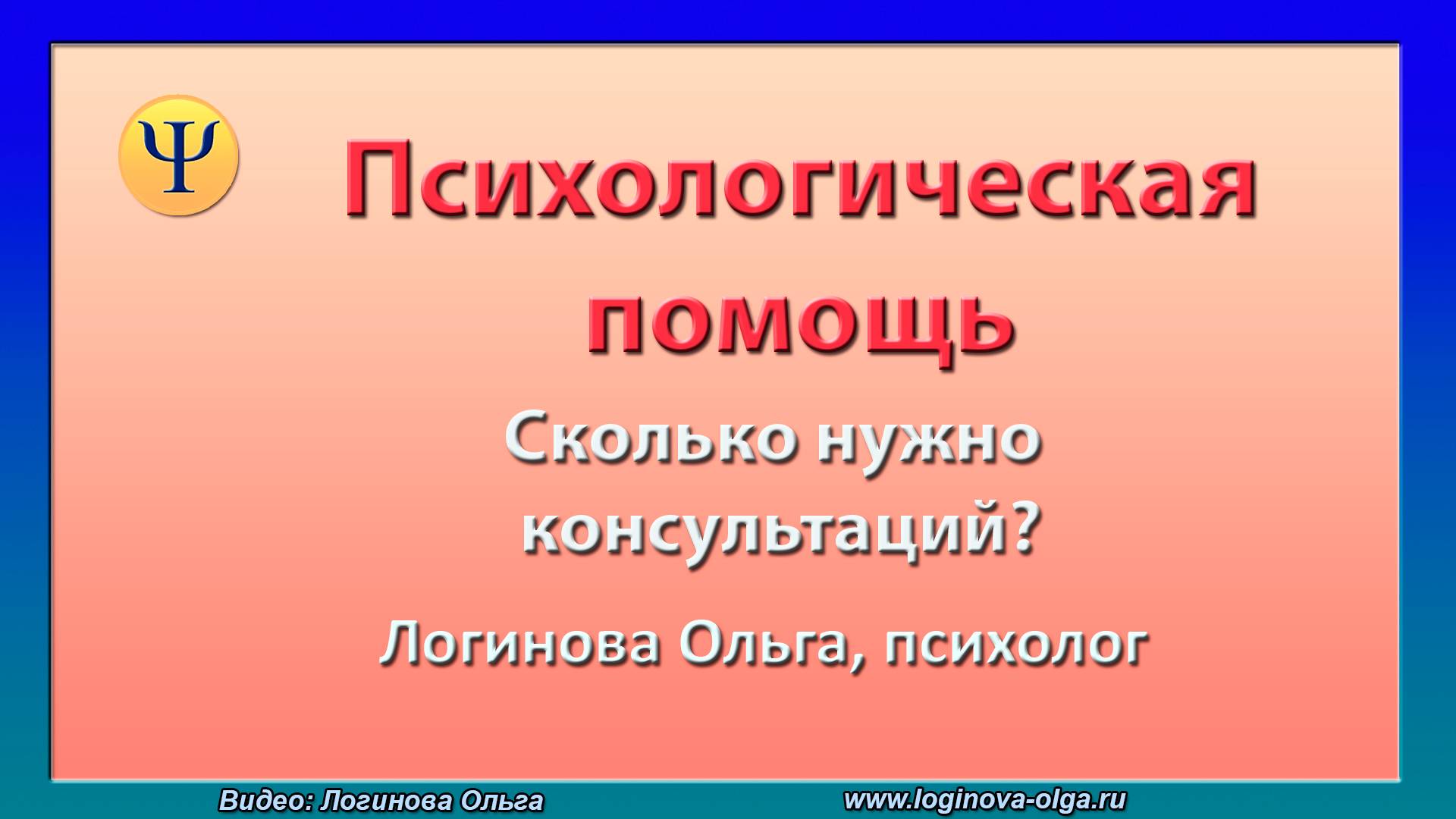 Ψ

Психологическая помощь

Сколько нужно консультаций?

Логинова Ольга, психолог

Видео: Логинова Ольга

www.loginova-olga.ru